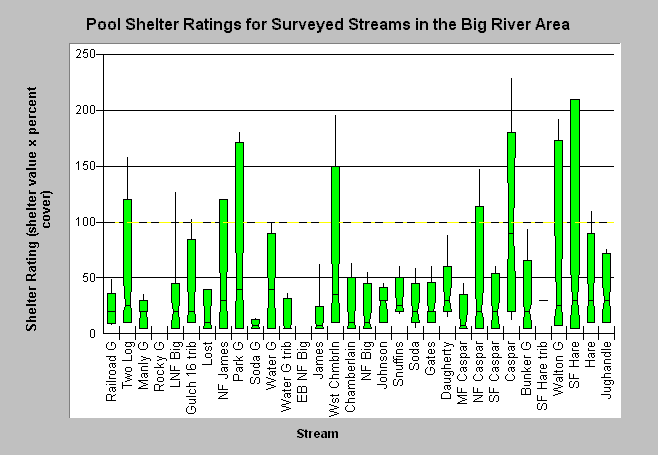 Pool Shelter Ratings for Surveyed Streams in the Big River Area

Shelter Rating (shelter value x percent cover)

250
200
150
100
50
0

Railroad G
Two Log
Manly G
Rocky G
LNF Big
Gulch 16 trib
Lost
NF James
Park G
Soda G
Water G
Water G trib
EB NF Big
James
Wst Chmbrln
Chamberlain
NF Big
Johnson
Snuffins
Soda
Gates
Daugherty
MF Caspar
NF Caspar
SF Caspar
Caspar
Bunker G
SF Hare trib
Walton G
SF Hare
Hare
Jughandle

Stream